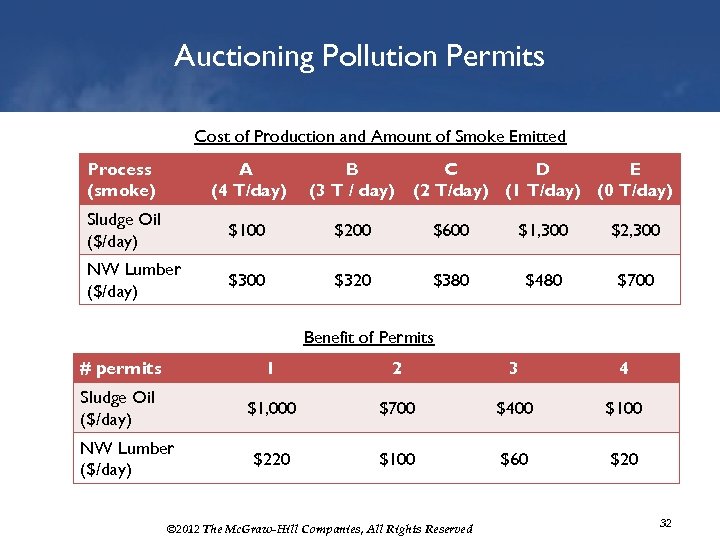 Auctioning Pollution Permits

Cost of Production and Amount of Smoke Emitted

| Process (smoke) | A (4 T/day) | B (3 T / day) | C (2 T/day) | D (1 T/day) | E (0 T/day) |
|---|---|---|---|---|---|
| Sludge Oil ($/day) | $100 | $200 | $600 | $1,300 | $2,300 |
| NW Lumber ($/day) | $300 | $320 | $380 | $480 | $700 |

Benefit of Permits

| # permits | 1 | 2 | 3 | 4 |
|---|---|---|---|---|
| Sludge Oil ($/day) | $1,000 | $700 | $400 | $100 |
| NW Lumber ($/day) | $220 | $100 | $60 | $20 |

©2012 The McGraw-Hill Companies, All Rights Reserved

32